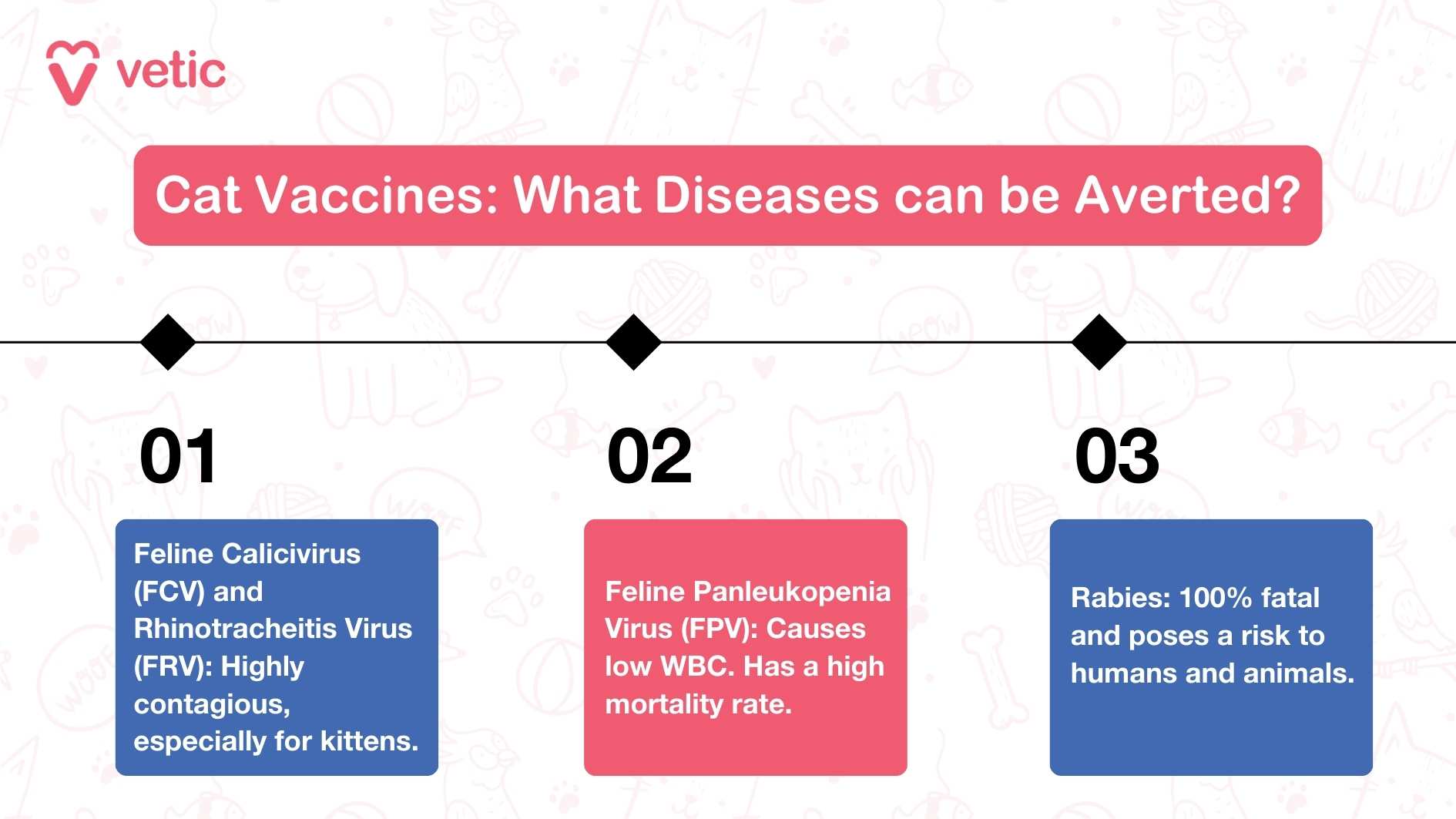 vetic

Cat Vaccines: What Diseases can be Averted?

01

Feline Calicivirus (FCV) and Rhinotracheitis Virus (FRV): Highly contagious, especially for kittens.

02

Feline Panleukopenia Virus (FPV): Causes low WBC. Has a high mortality rate.

03

Rabies: 100% fatal and poses a risk to humans and animals.